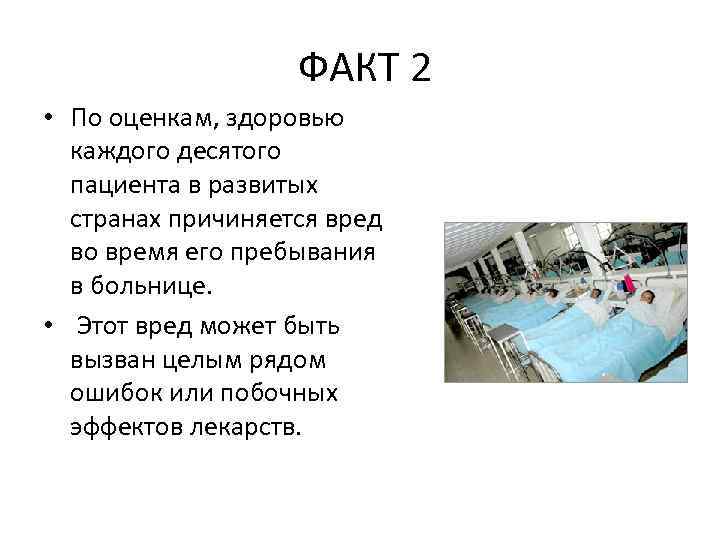 ФАКТ 2

• По оценкам, здоровью каждого десятого пациента в развитых странах причиняется вред во время его пребывания в больнице.

• Этот вред может быть вызван целым рядом ошибок или побочных эффектов лекарств.